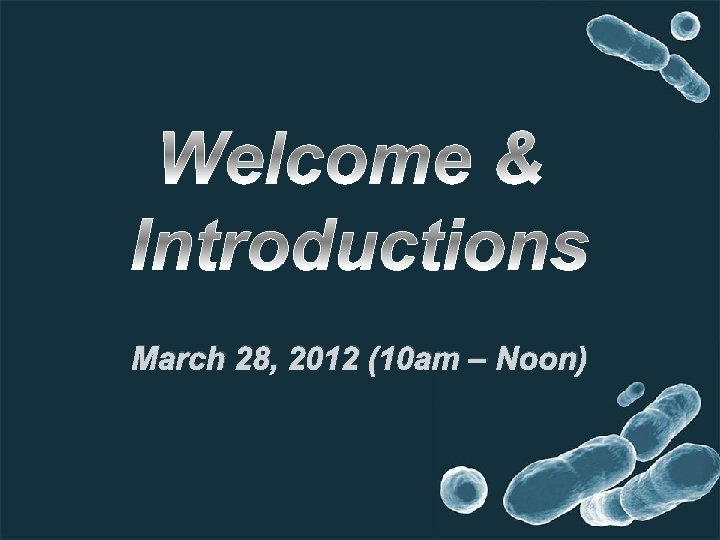 Welcome & Introductions

March 28, 2012 (10am – Noon)